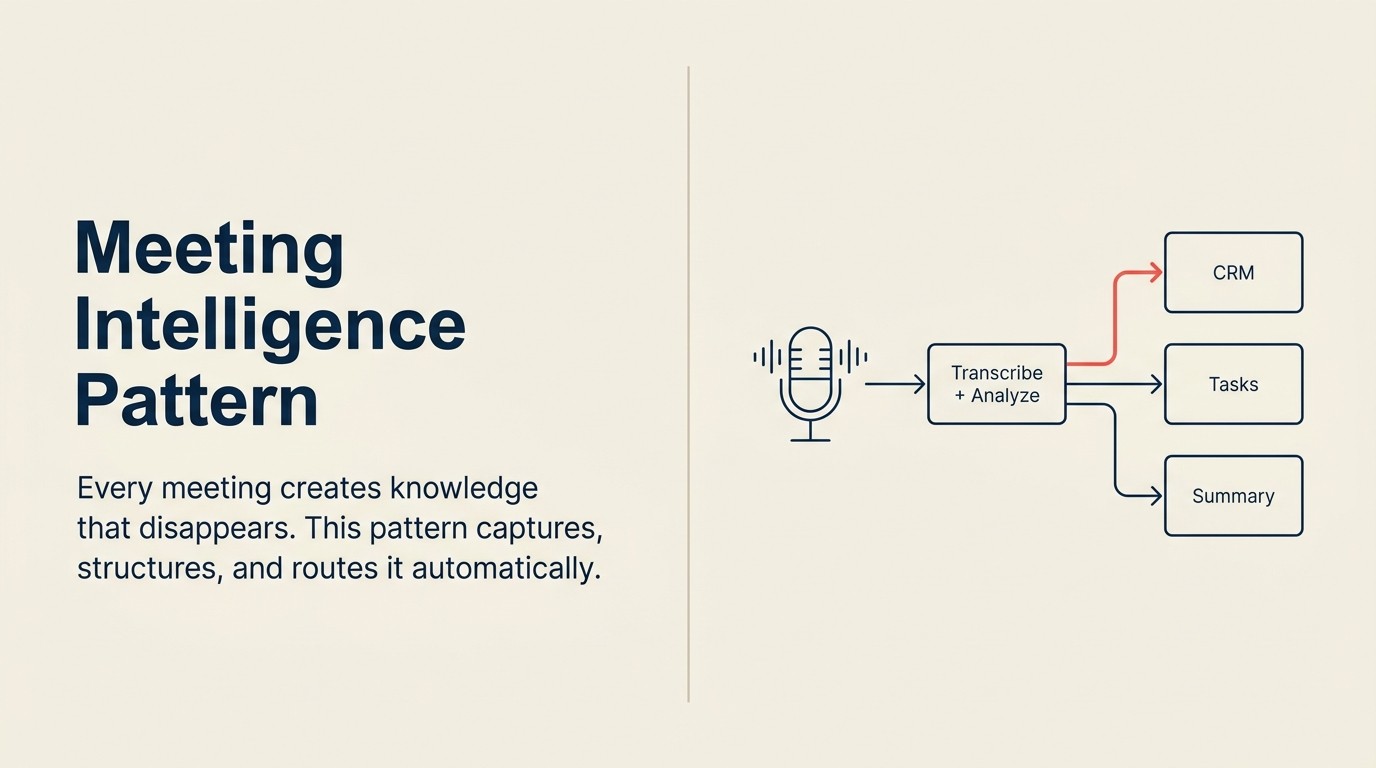 Meeting Intelligence Pattern

Every meeting creates knowledge that disappears. This pattern captures, structures, and routes it automatically.

Transcribe + Analyze

CRM

Tasks

Summary